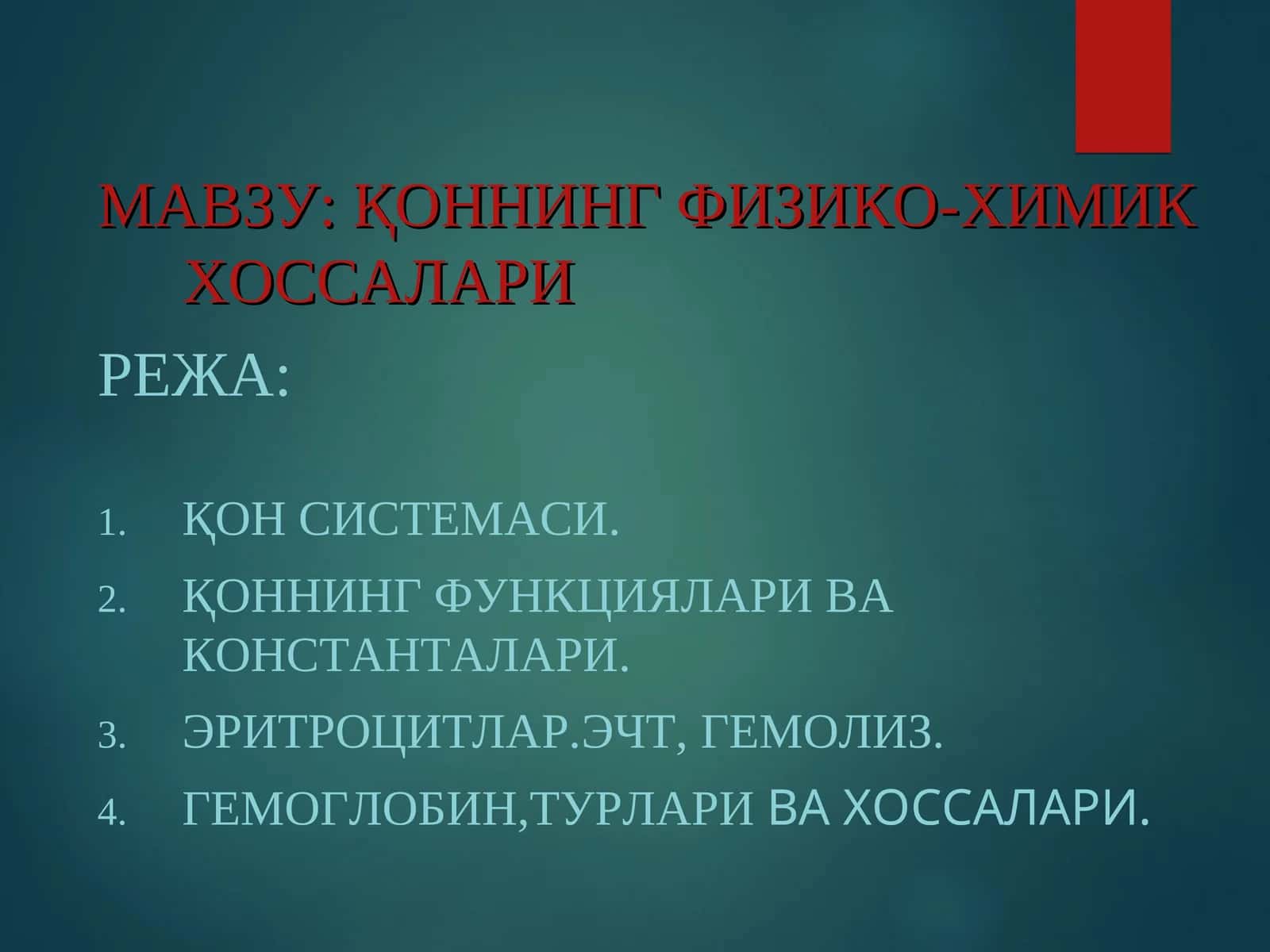 МАВЗУ: ҚОННИНГ ФИЗИКО-ХИМИК ХОССАЛАРИ

РЕЖА:

1. ҚОН СИСТЕМАСИ.
2. ҚОННИНГ ФУНКЦИЯЛАРИ ВА КОНСТАНТАЛАРИ.
3. ЭРИТРОЦИТЛАР.ЭЧТ, ГЕМОЛИЗ.
4. ГЕМОГЛОБИН,ТУРЛАРИ ВА ХОССАЛАРИ.